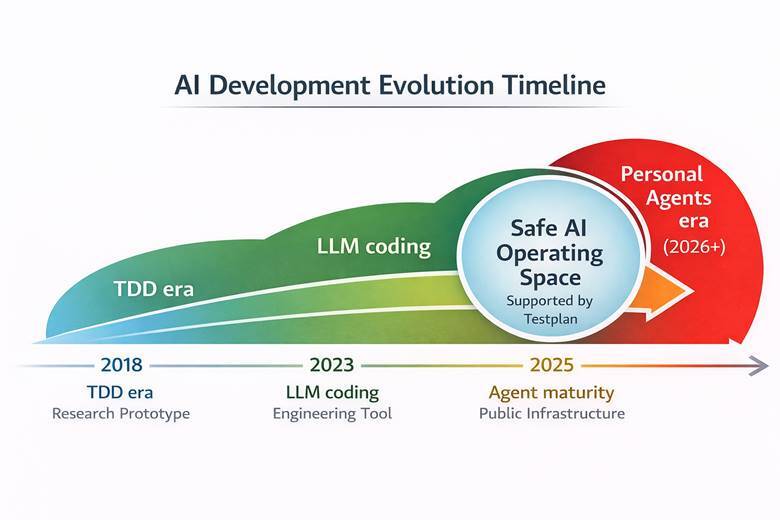 AI Development Evolution Timeline

TDD era

LLM coding

Safe AI Operating Space

Supported by Testplan

Personal Agents era (2026+)

2018
TDD era
Research Prototype

2023
LLM coding
Engineering Tool

2025
Agent maturity
Public Infrastructure